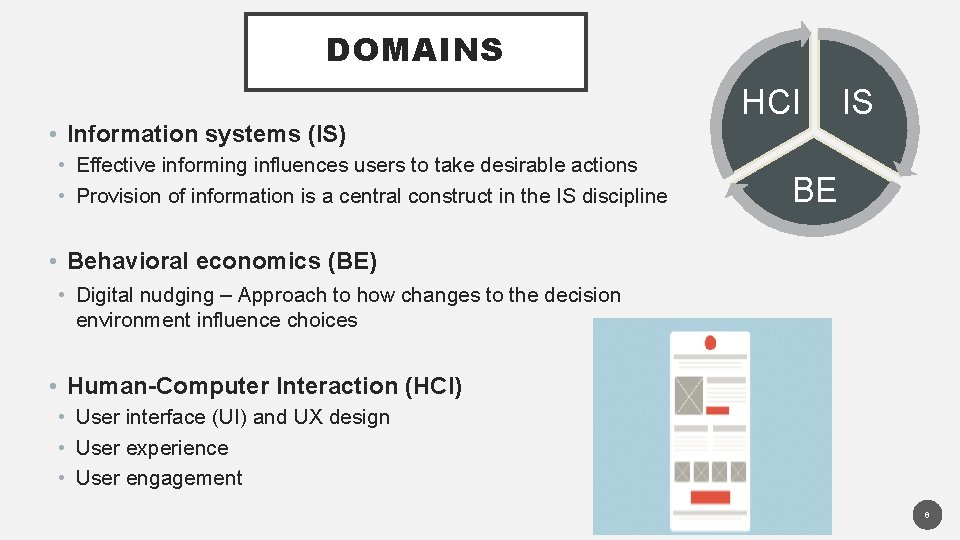 DOMAINS

HCI IS BE

• Information systems (IS)
• Effective informing influences users to take desirable actions
• Provision of information is a central construct in the IS discipline

• Behavioral economics (BE)
• Digital nudging – Approach to how changes to the decision environment influence choices

• Human-Computer Interaction (HCI)
• User interface (UI) and UX design
• User experience
• User engagement

6